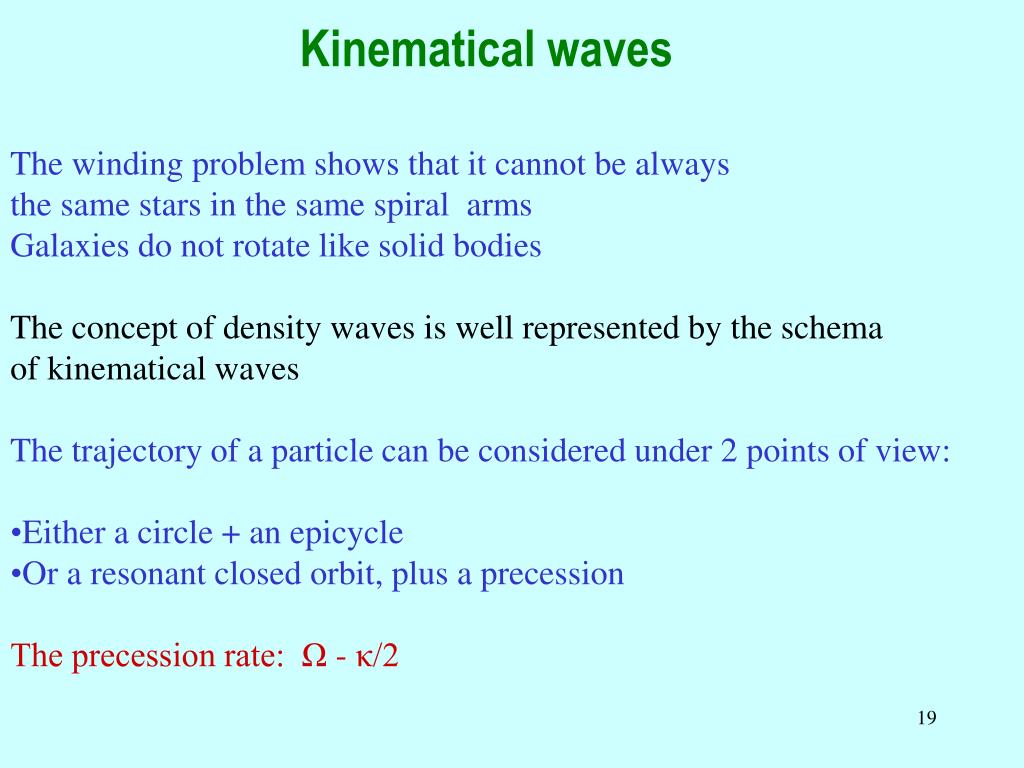 Kinematical waves

The winding problem shows that it cannot be always the same stars in the same spiral arms
Galaxies do not rotate like solid bodies

The concept of density waves is well represented by the schema of kinematical waves

The trajectory of a particle can be considered under 2 points of view:

•Either a circle + an epicycle
•Or a resonant closed orbit, plus a precession

The precession rate: $\Omega - \kappa/2$

19